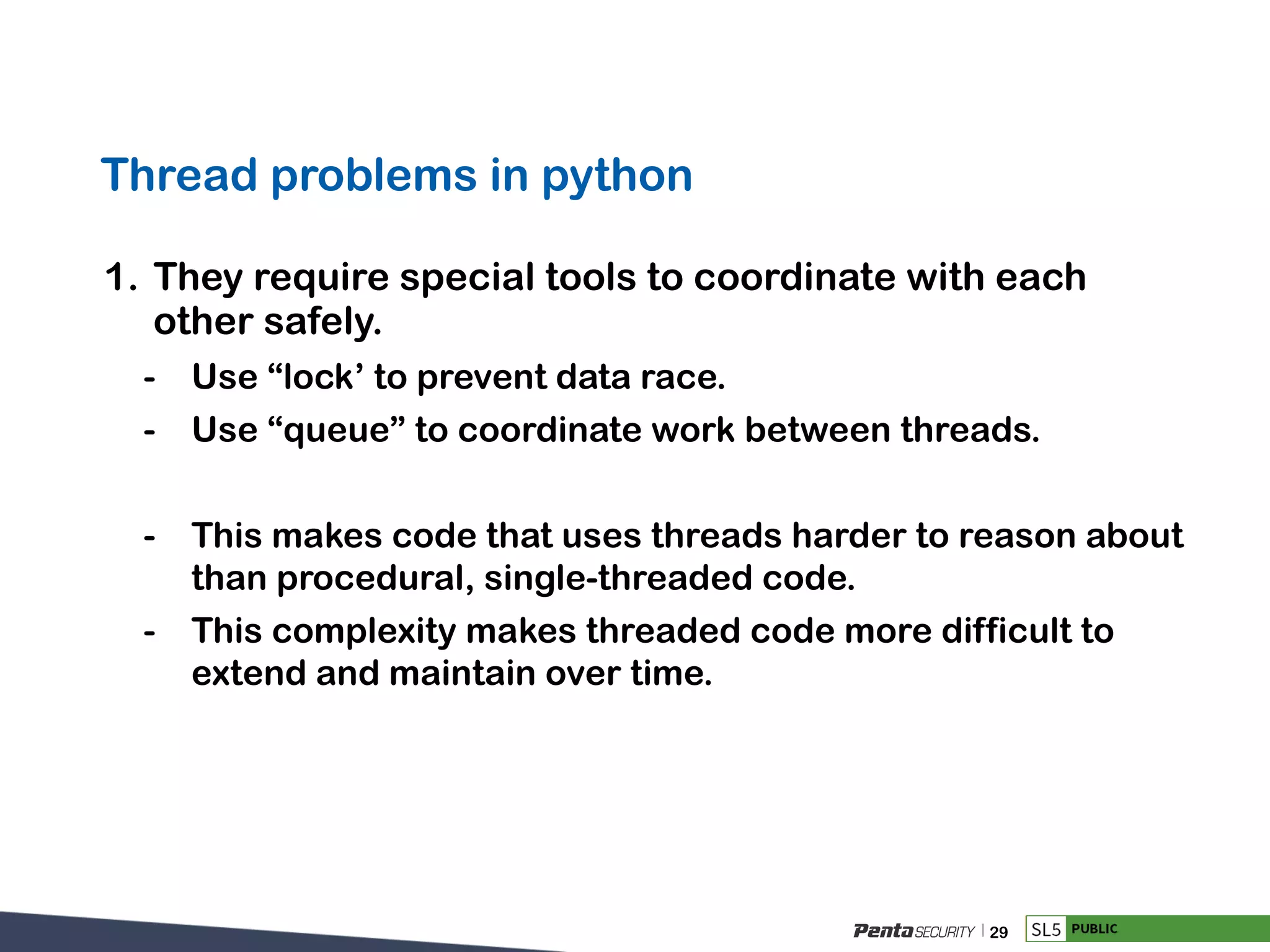 Thread problems in python

1. They require special tools to coordinate with each other safely.

- Use “lock’ to prevent data race.
- Use “queue” to coordinate work between threads.

- This makes code that uses threads harder to reason about than procedural, single-threaded code.
- This complexity makes threaded code more difficult to extend and maintain over time.

Penta SECURITY | 29 SL5 PUBLIC